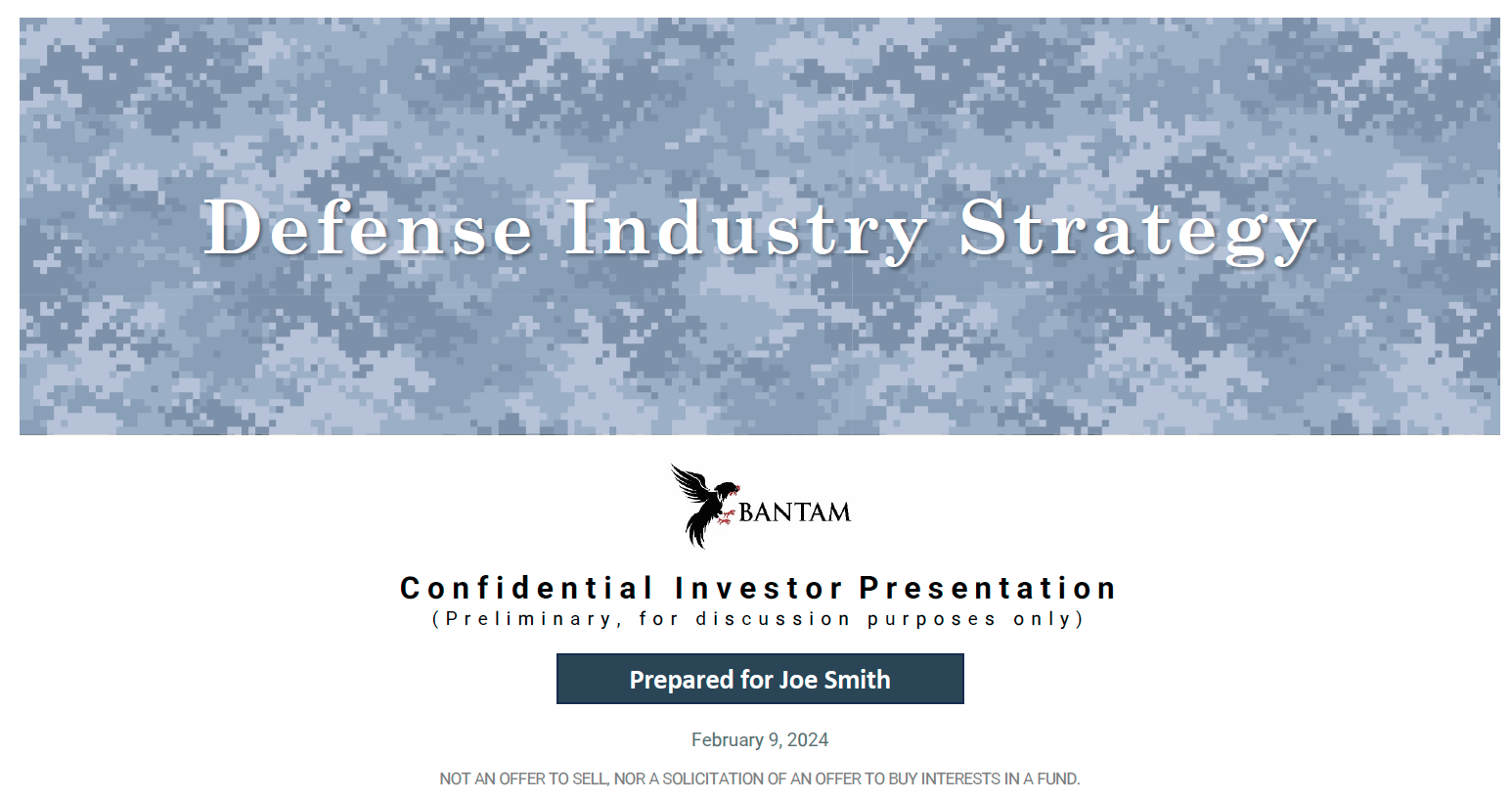 Defense Industry Strategy

BANTAM

Confidential Investor Presentation
(Preliminary, for discussion purposes only)

Prepared for Joe Smith

February 9, 2024

NOT AN OFFER TO SELL, NOR A SOLICITATION OF AN OFFER TO BUY INTERESTS IN A FUND.